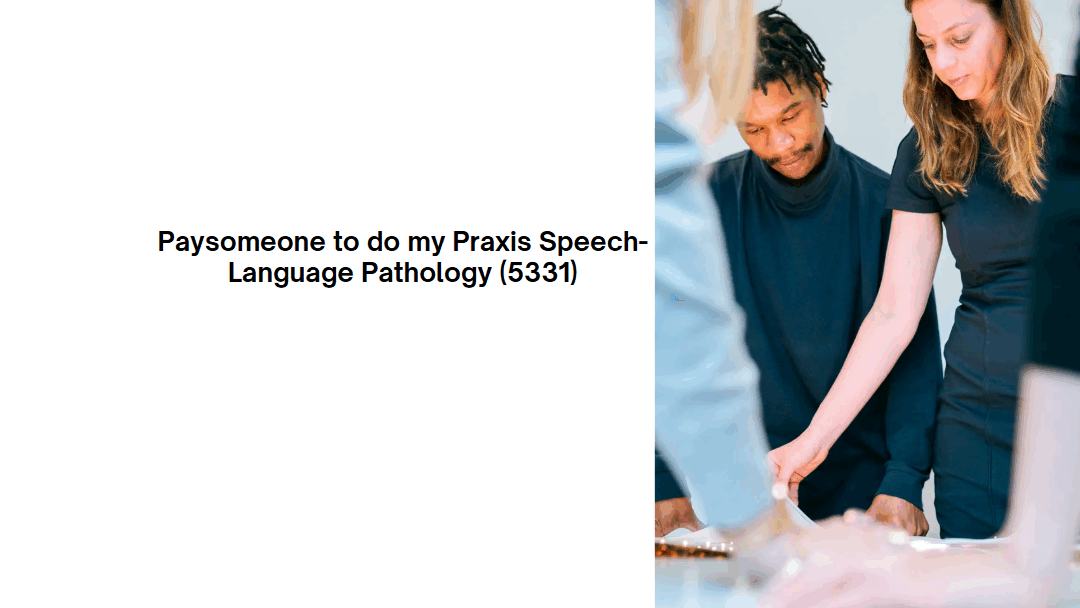 Paysomeone to do my Praxis Speech-Language Pathology (5331)